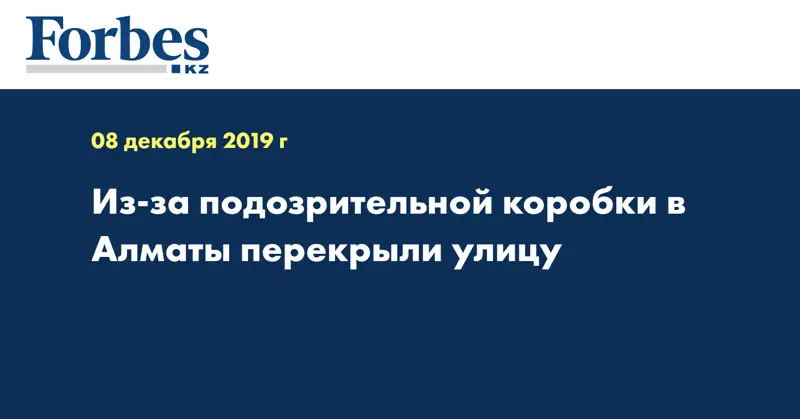 Forbes
KZ

08 декабря 2019 г

Из-за подозрительной коробки в Алматы перекрыли улицу